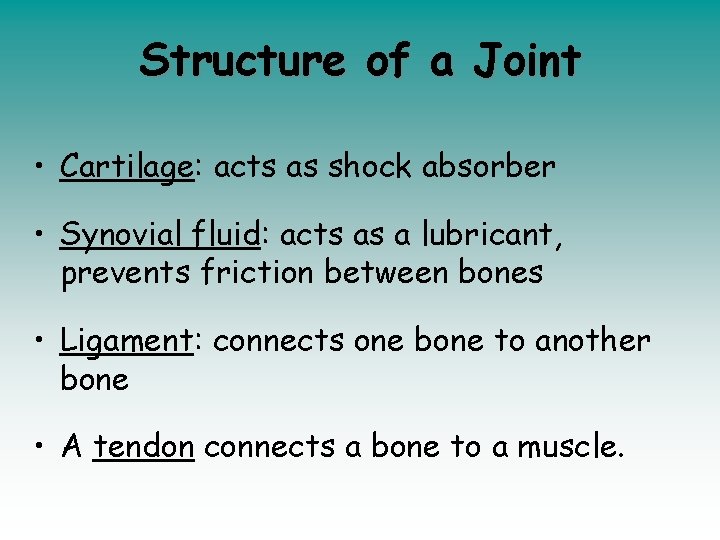 Structure of a Joint

• Cartilage: acts as shock absorber

• Synovial fluid: acts as a lubricant, prevents friction between bones

• Ligament: connects one bone to another bone

• A tendon connects a bone to a muscle.